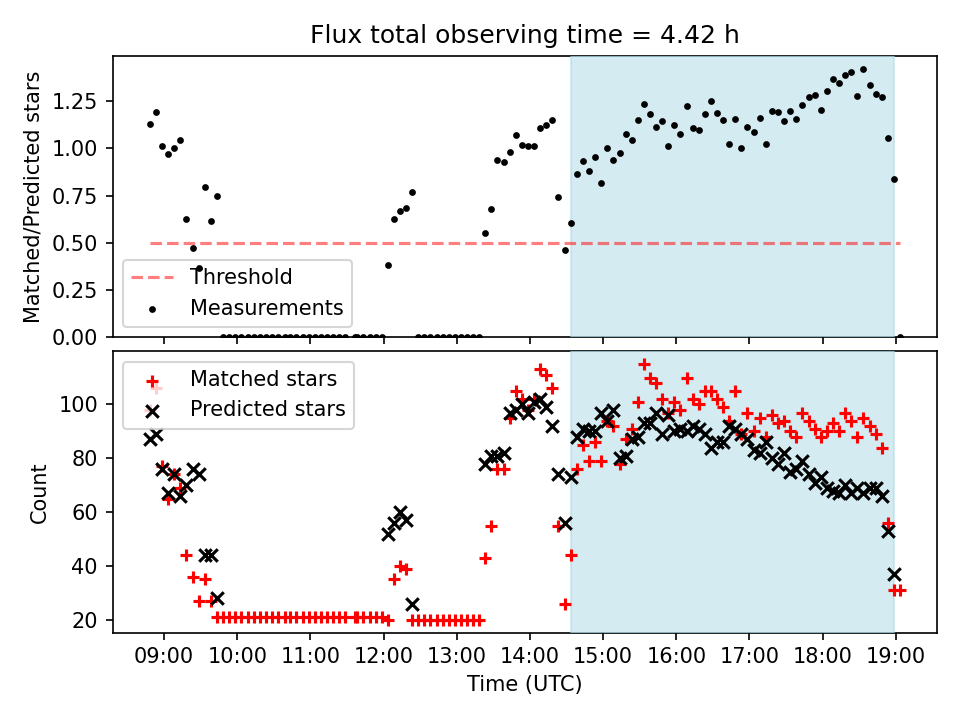 Flux total observing time = 4.42 h

Matched/Predicted stars

1.25
1.00
0.75
0.50
0.25
0.00

Threshold
Measurements

Count

100
80
60
40
20

Matched stars
Predicted stars

09:00 10:00 11:00 12:00 13:00 14:00 15:00 16:00 17:00 18:00 19:00

Time (UTC)